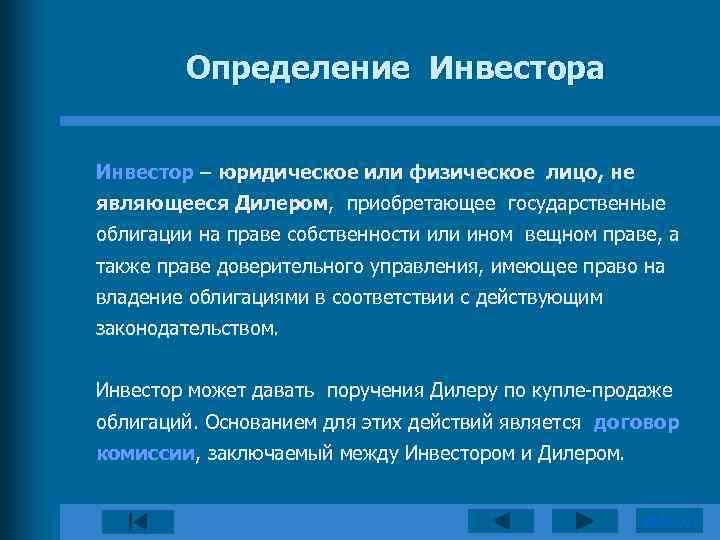 Определение Инвестора

Инвестор – юридическое или физическое лицо, не являющееся Дилером, приобретающее государственные облигации на праве собственности или ином вещном праве, а также праве доверительного управления, имеющее право на владение облигациями в соответствии с действующим законодательством.

Инвестор может давать поручения Дилеру по купле-продаже облигаций. Основанием для этих действий является договор комиссии, заключаемый между Инвестором и Дилером.